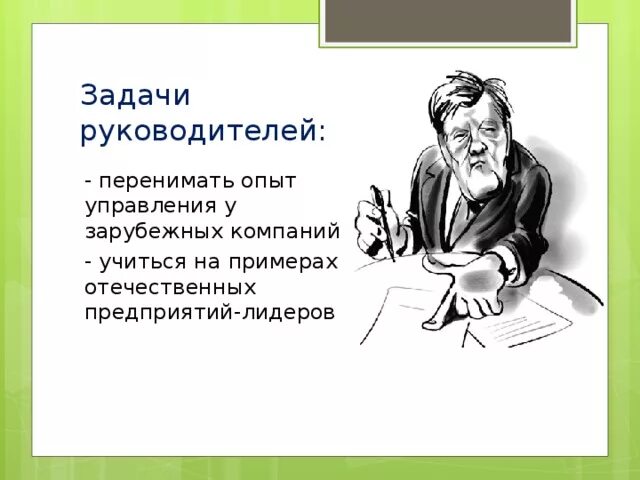 Задачи руководителей:

- перенимать опыт управления у зарубежных компаний

- учиться на примерах отечественных предприятий-лидеров